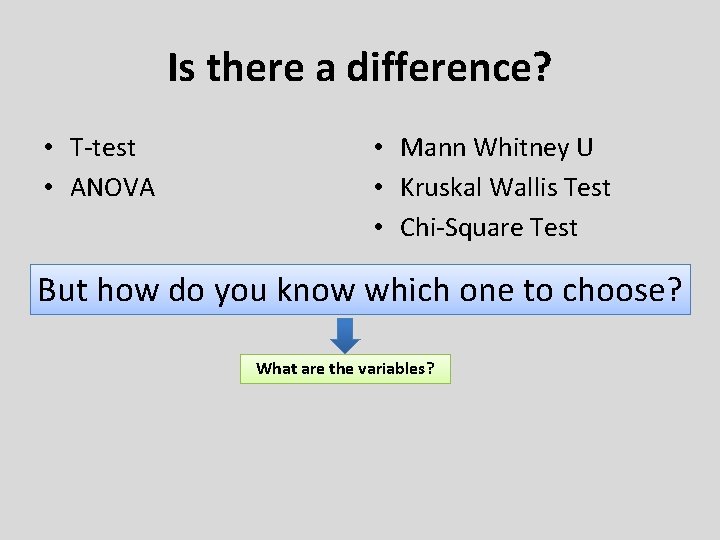 Is there a difference?

• T-test
• ANOVA

• Mann Whitney U
• Kruskal Wallis Test
• Chi-Square Test

But how do you know which one to choose?

What are the variables?